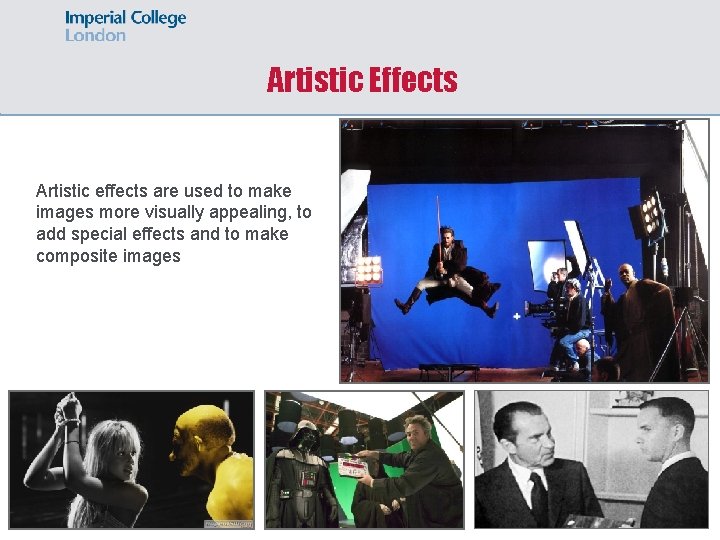 Imperial College
London

Artistic Effects

Artistic effects are used to make images more visually appealing, to add special effects and to make composite images